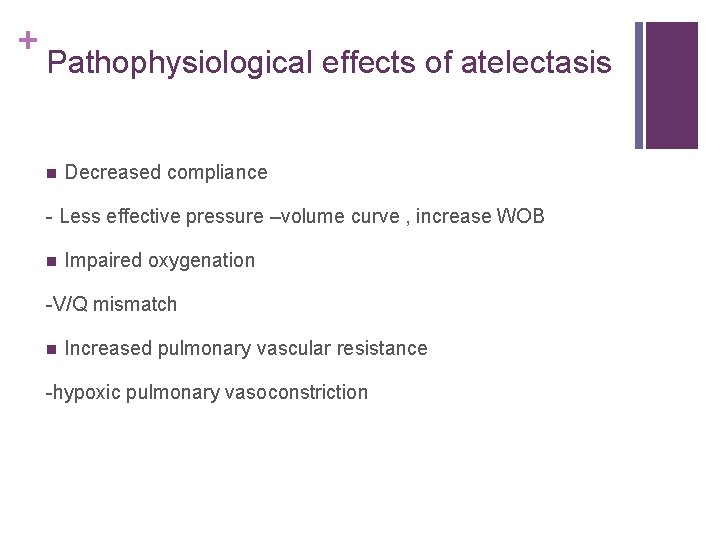 +
Pathophysiological effects of atelectasis

■ Decreased compliance

- Less effective pressure –volume curve , increase WOB

■ Impaired oxygenation

-V/Q mismatch

■ Increased pulmonary vascular resistance

-hypoxic pulmonary vasoconstriction